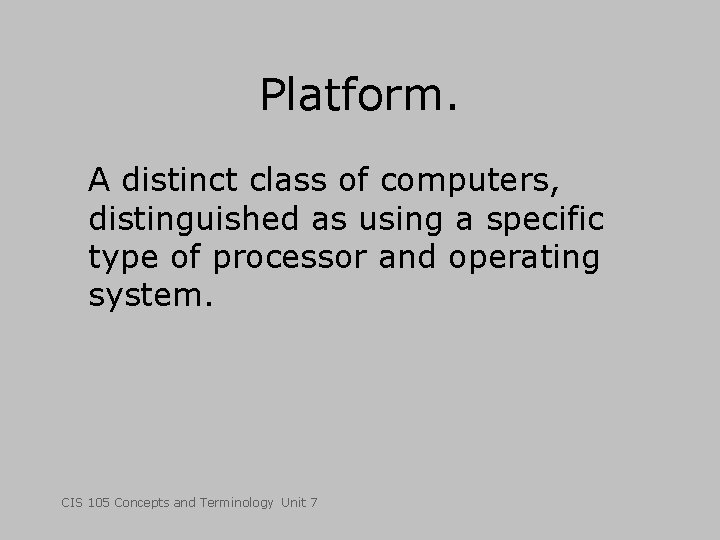 Platform.

A distinct class of computers, distinguished as using a specific type of processor and operating system.

CIS 105 Concepts and Terminology Unit 7